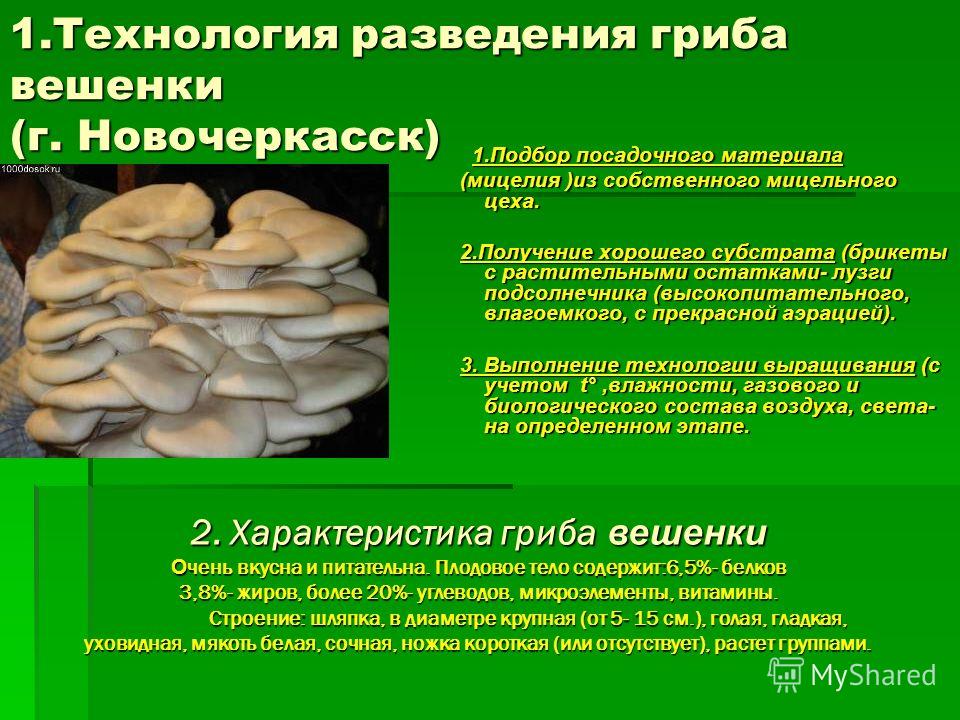 1.Технология разведения гриба вешенки (г. Новочеркасск)

1000dosok.ru

1.Подбор посадочного материала (мицелия )из собственного мицельного цеха.

2.Получение хорошего субстрата (брикеты с растительными остатками- лузги подсолнечника (высокопитательного, влагоемкого, с прекрасной аэрацией).

3. Выполнение технологии выращивания (с учетом t° ,влажности, газового и биологического состава воздуха, света- на определенном этапе.

2. Характеристика гриба вешенки

Очень вкусна и питательна. Плодовое тело содержит:6,5%- белков 3,8%- жиров, более 20%- углеводов, микроэлементы, витамины. Строение: шляпка, в диаметре крупная (от 5- 15 см.), голая, гладкая, уховидная, мякоть белая, сочная, ножка короткая (или отсутствует), растет группами.

MyShared